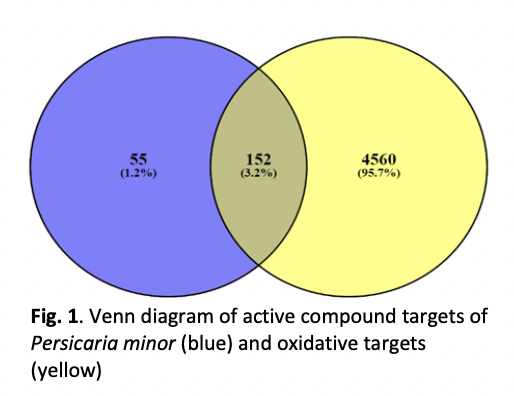 55
(1.2%)

152
(3.2%)

4560
(95.7%)

Fig. 1. Venn diagram of active compound targets of Persicaria minor (blue) and oxidative targets (yellow)